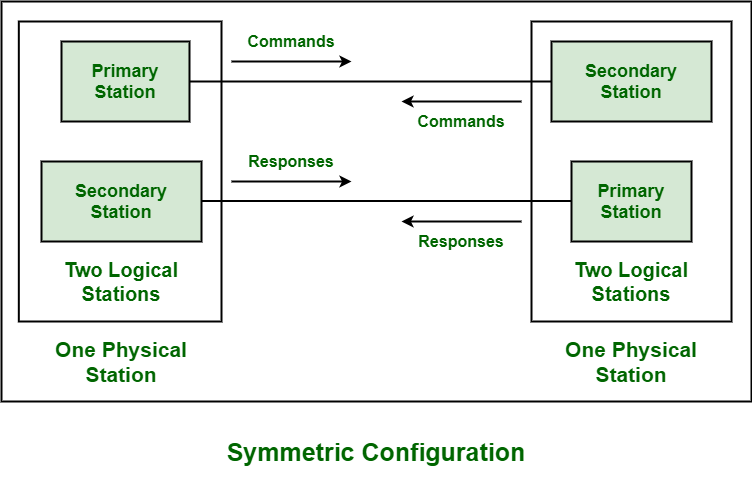 Primary Station

Commands

Secondary Station

Commands

Secondary Station

Responses

Primary Station

Responses

Two Logical Stations

Two Logical Stations

One Physical Station

One Physical Station

Symmetric Configuration